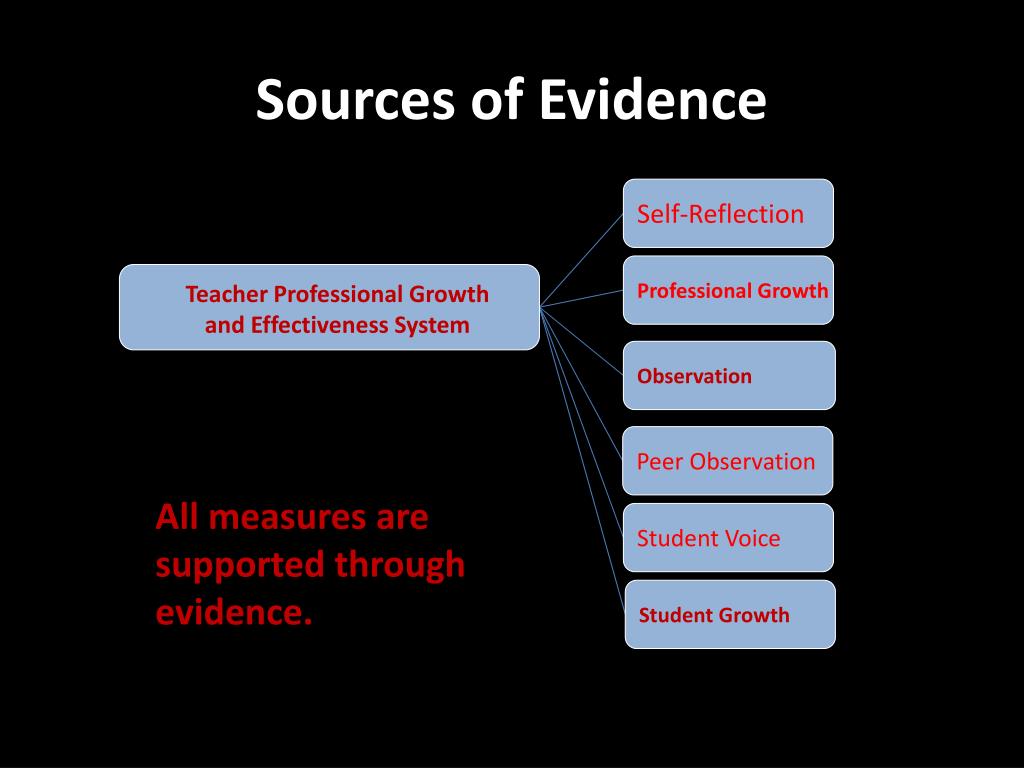 Sources of Evidence

Teacher Professional Growth and Effectiveness System

Self-Reflection

Professional Growth

Observation

Peer Observation

Student Voice

Student Growth

All measures are supported through evidence.